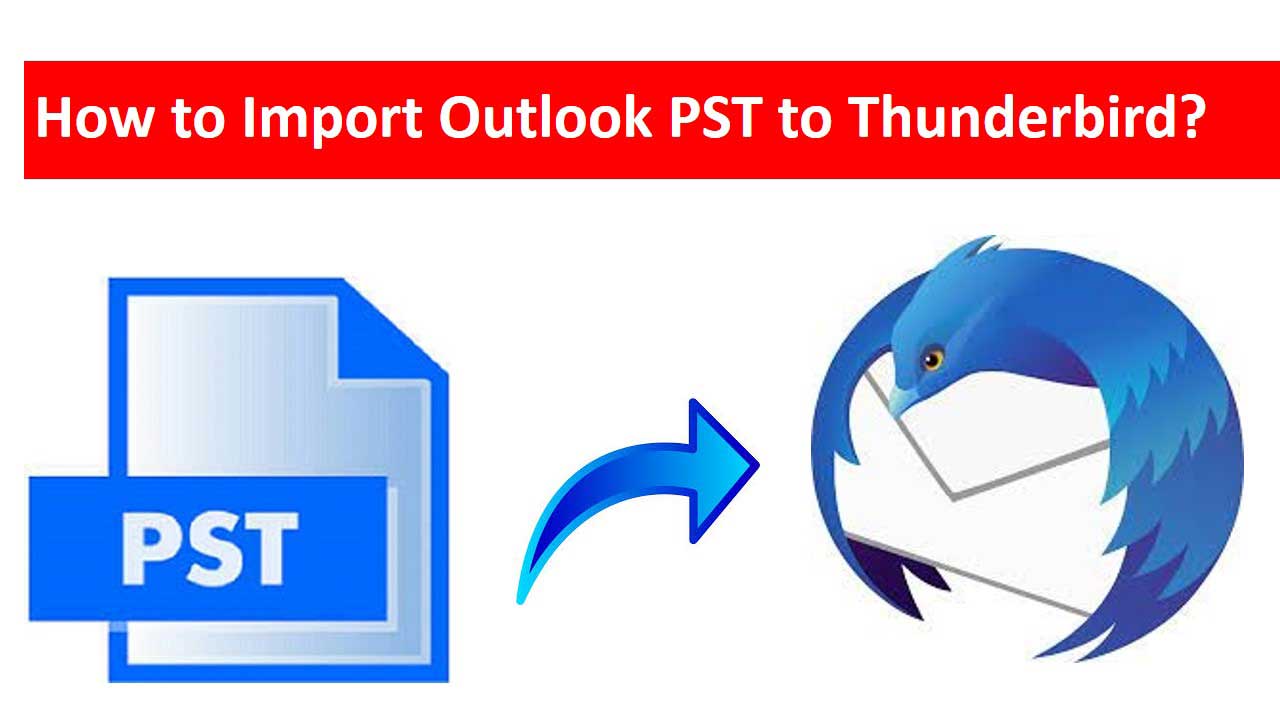 How to Import Outlook PST to Thunderbird?

PST